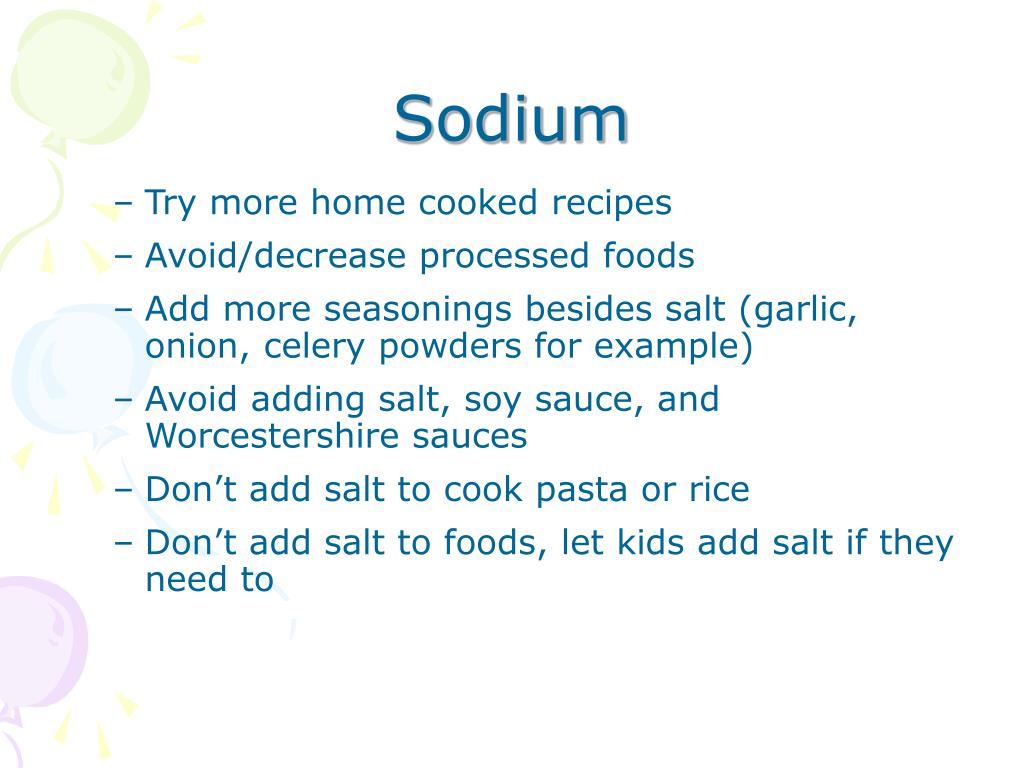 Sodium

– Try more home cooked recipes
– Avoid/decrease processed foods
– Add more seasonings besides salt (garlic, onion, celery powders for example)
– Avoid adding salt, soy sauce, and Worcestershire sauces
– Don’t add salt to cook pasta or rice
– Don’t add salt to foods, let kids add salt if they need to